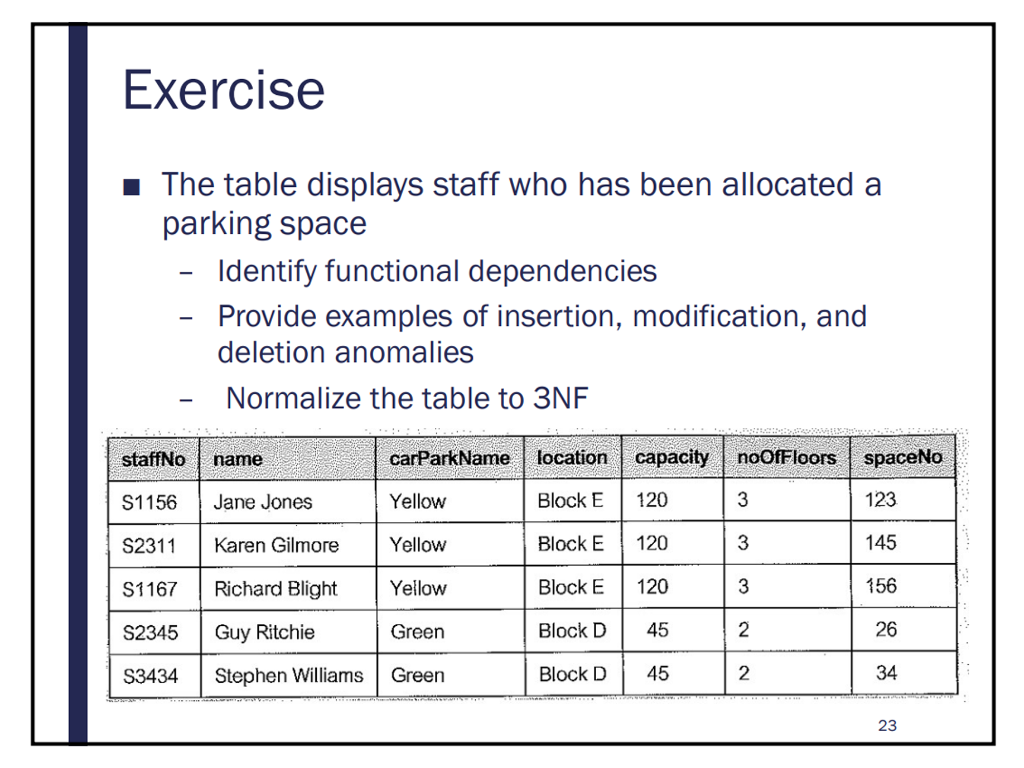 Exercise

■ The table displays staff who has been allocated a parking space

– Identify functional dependencies

– Provide examples of insertion, modification, and deletion anomalies

– Normalize the table to 3NF

| staffNo | name | carParkName | location | capacity | noOfFloors | spaceNo |
|---|---|---|---|---|---|---|
| S1156 | Jane Jones | Yellow | Block E | 120 | 3 | 123 |
| S2311 | Karen Gilmore | Yellow | Block E | 120 | 3 | 145 |
| S1167 | Richard Blight | Yellow | Block E | 120 | 3 | 156 |
| S2345 | Guy Ritchie | Green | Block D | 45 | 2 | 26 |
| S3434 | Stephen Williams | Green | Block D | 45 | 2 | 34 |

23